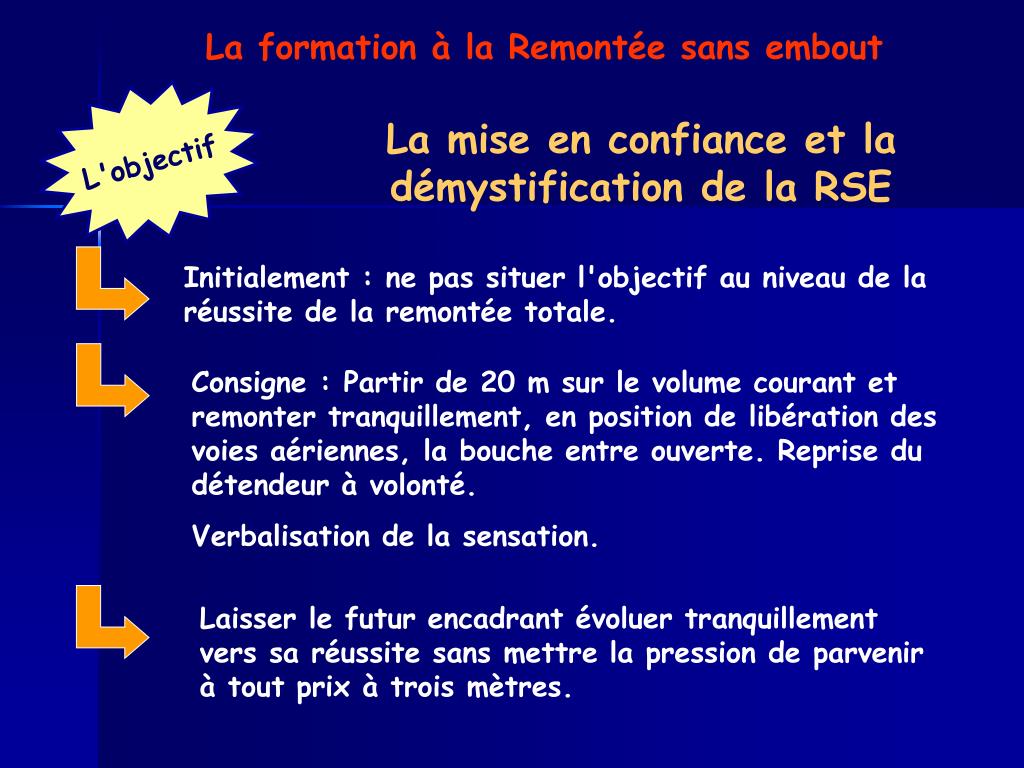 La formation à la Remontée sans embout

L'objectif

La mise en confiance et la démystification de la RSE

Initialement : ne pas situer l'objectif au niveau de la réussite de la remontée totale.

Consigne : Partir de 20 m sur le volume courant et remonter tranquillement, en position de libération des voies aériennes, la bouche entre ouverte. Reprise du détendeur à volonté.

Verbalisation de la sensation.

Laisser le futur encadrant évoluer tranquillement vers sa réussite sans mettre la pression de parvenir à tout prix à trois mètres.